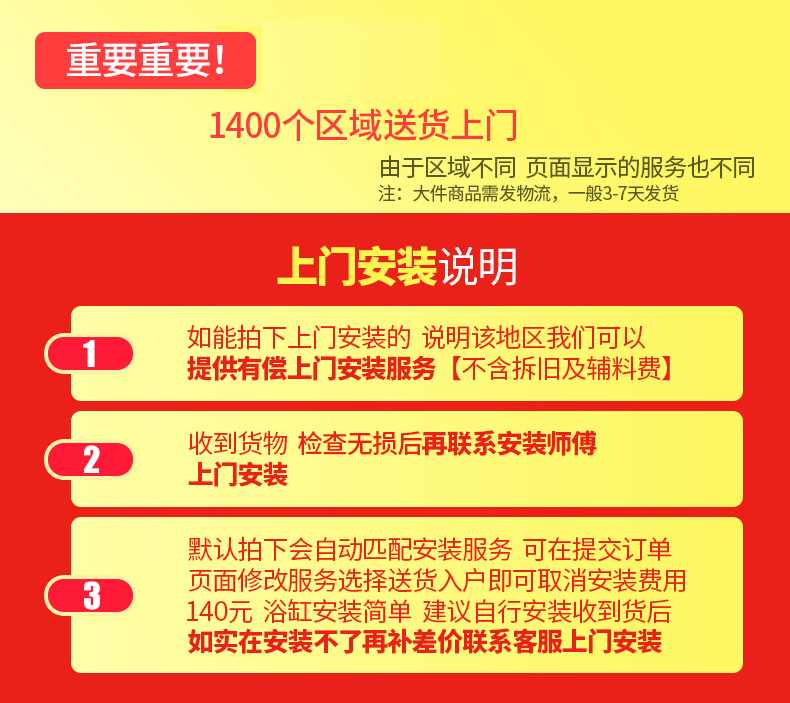 重要重要!

1400个区域送货上门

由于区域不同 页面显示的服务也不同
注：大件商品需发物流，一般3-7天发货

上门安装说明

1
如能拍下上门安装的 说明该地区我们可以提供有偿上门安装服务【不含拆旧及辅料费】

2
收到货物 检查无损后再联系安装师傅上门安装

3
默认拍下会自动匹配安装服务 可在提交订单页面修改服务选择送货入户即可取消安装费用140元 浴缸安装简单 建议自行安装收到货后如实在安装不了再补差价联系客服上门安装